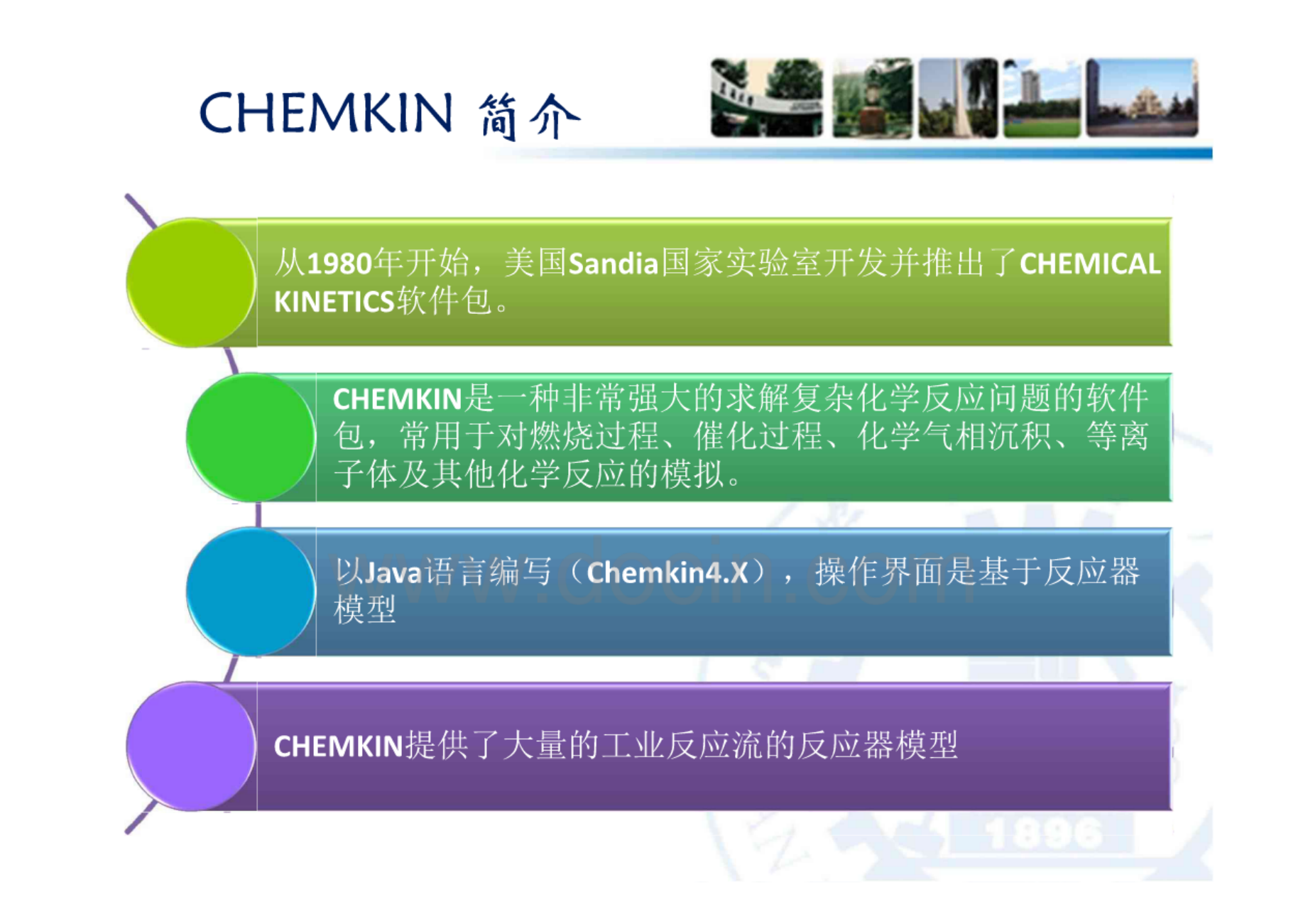 CHEMKIN 简介

从1980年开始，美国Sandia国家实验室开发并推出了CHEMICAL KINETICS软件包。

CHEMKIN是一种非常强大的求解复杂化学反应问题的软件包，常用于对燃烧过程、催化过程、化学气相沉积、等离子体及其他化学反应的模拟。

以Java语言编写（Chemkin4.X），操作界面是基于反应器模型

CHEMKIN提供了大量的工业反应流的反应器模型

www.docin.com

1896